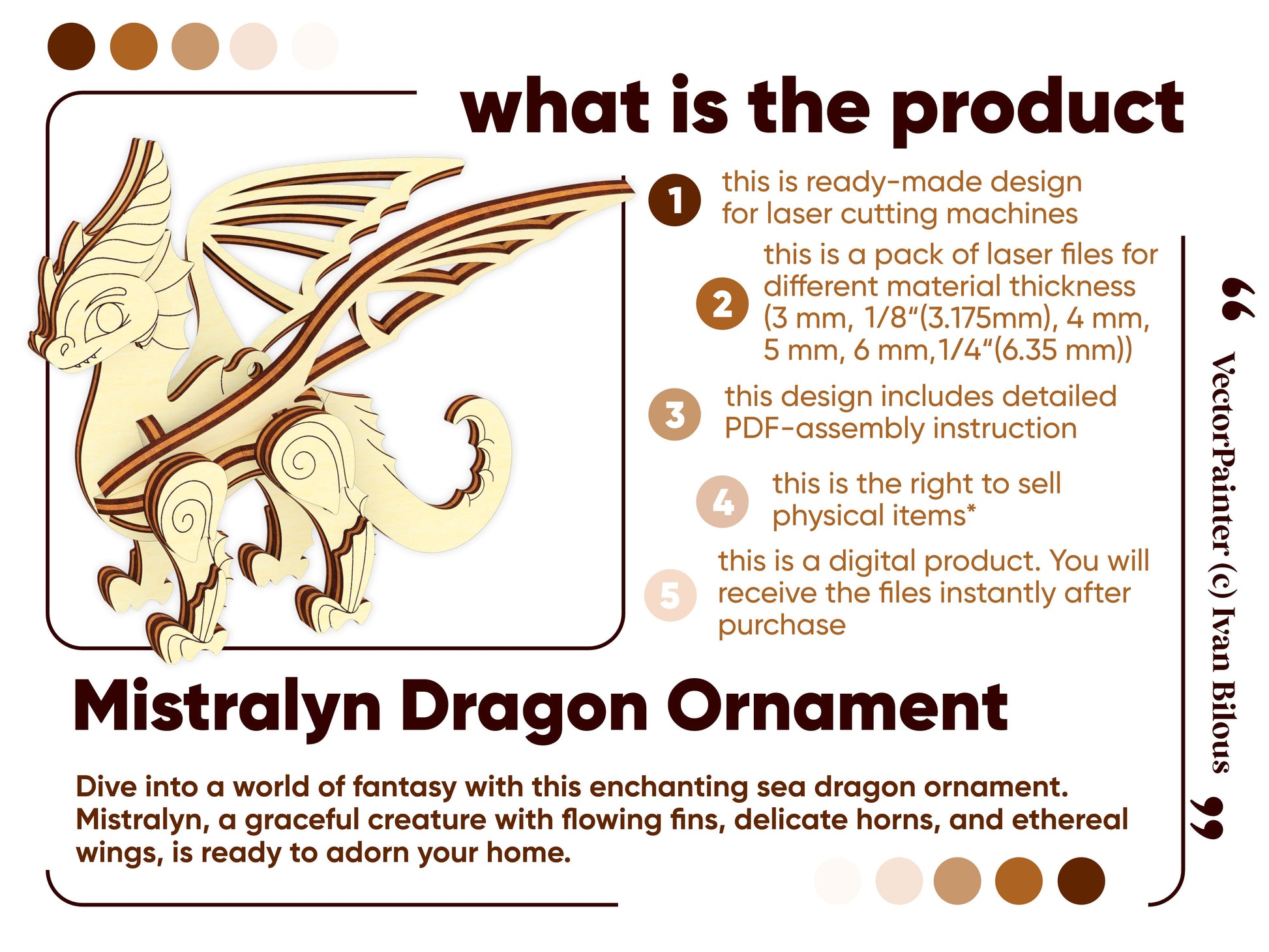 what is the product

1 this is ready-made design for laser cutting machines

2 this is a pack of laser files for different material thickness (3 mm, 1/8“(3.175mm), 4 mm, 5 mm, 6 mm,1/4“(6.35 mm))

3 this design includes detailed PDF-assembly instruction

4 this is the right to sell physical items*

5 this is a digital product. You will receive the files instantly after purchase

“ VectorPainter (c) Ivan Bilous ”

Mistralyn Dragon Ornament

Dive into a world of fantasy with this enchanting sea dragon ornament. Mistralyn, a graceful creature with flowing fins, delicate horns, and ethereal wings, is ready to adorn your home.